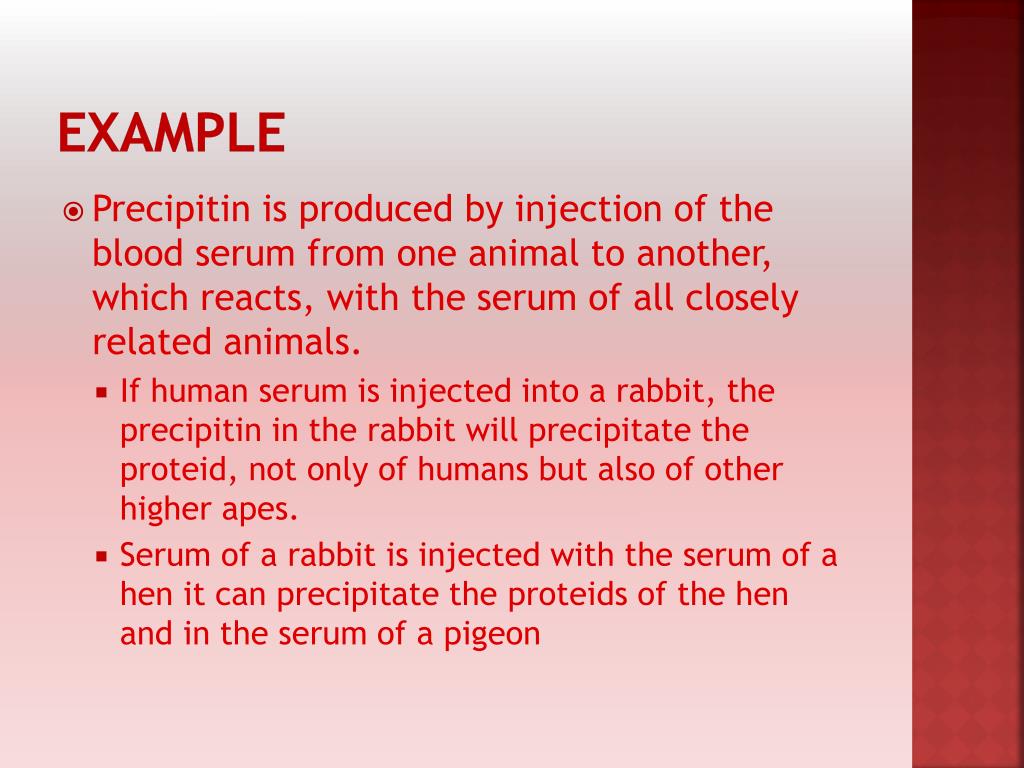 EXAMPLE

Precipitin is produced by injection of the blood serum from one animal to another, which reacts, with the serum of all closely related animals.

If human serum is injected into a rabbit, the precipitin in the rabbit will precipitate the proteid, not only of humans but also of other higher apes.

Serum of a rabbit is injected with the serum of a hen it can precipitate the proteids of the hen and in the serum of a pigeon